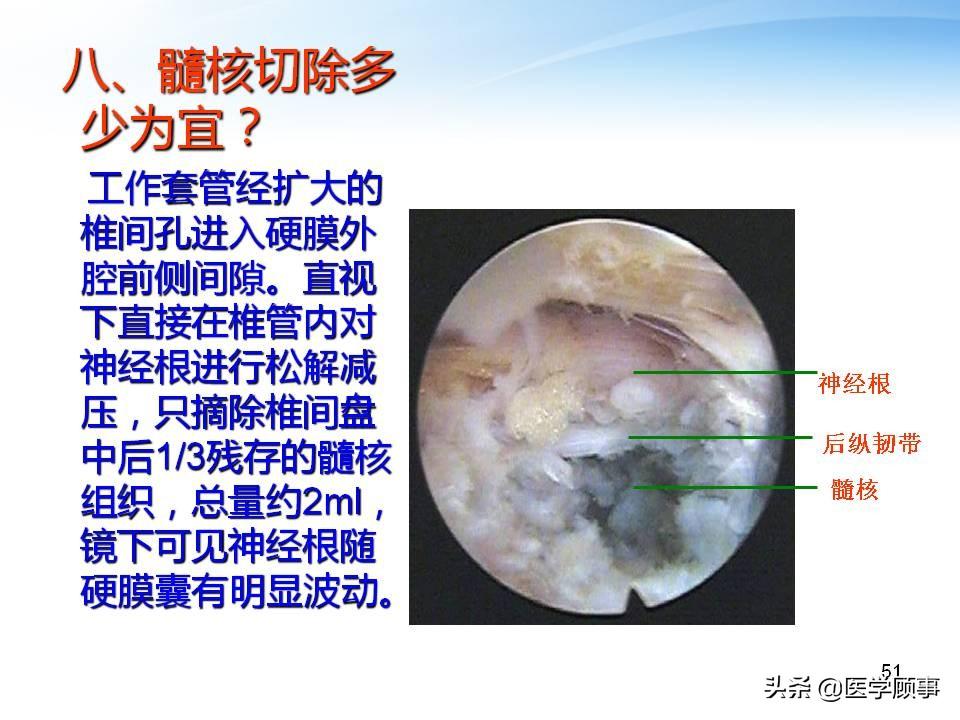 八、髓核切除多少为宜？

工作套管经扩大的椎间孔进入硬膜外腔前侧间隙。直视下直接在椎管内对神经根进行松解减压，只摘除椎间盘中后1/3残存的髓核组织，总量约2ml，镜下可见神经根随硬膜囊有明显波动。

神经根

后纵韧带

髓核

51

头条 @医学顾事